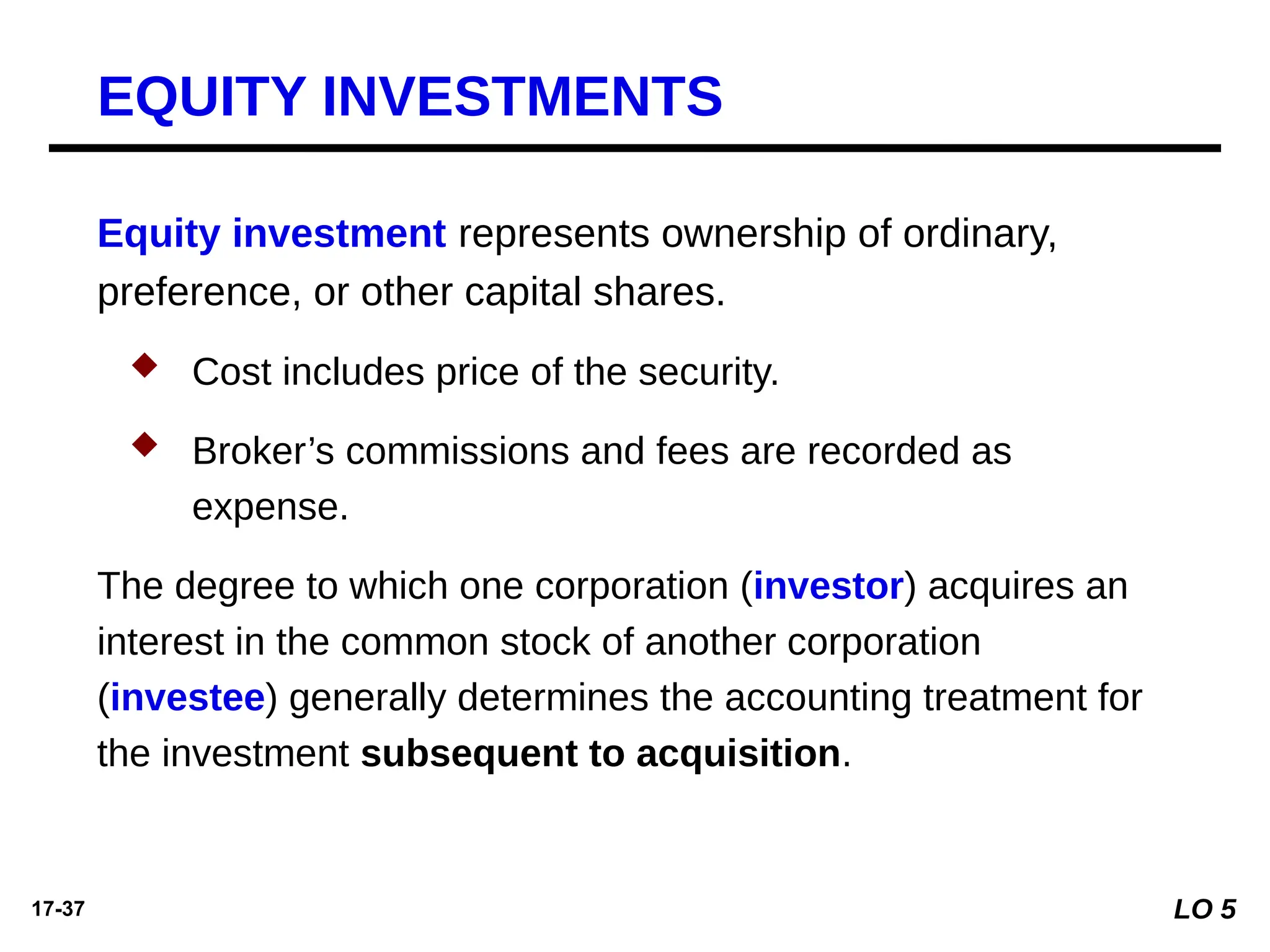 EQUITY INVESTMENTS

Equity investment represents ownership of ordinary, preference, or other capital shares.

◆ Cost includes price of the security.

◆ Broker’s commissions and fees are recorded as expense.

The degree to which one corporation (investor) acquires an interest in the common stock of another corporation (investee) generally determines the accounting treatment for the investment subsequent to acquisition.

17-37

LO 5